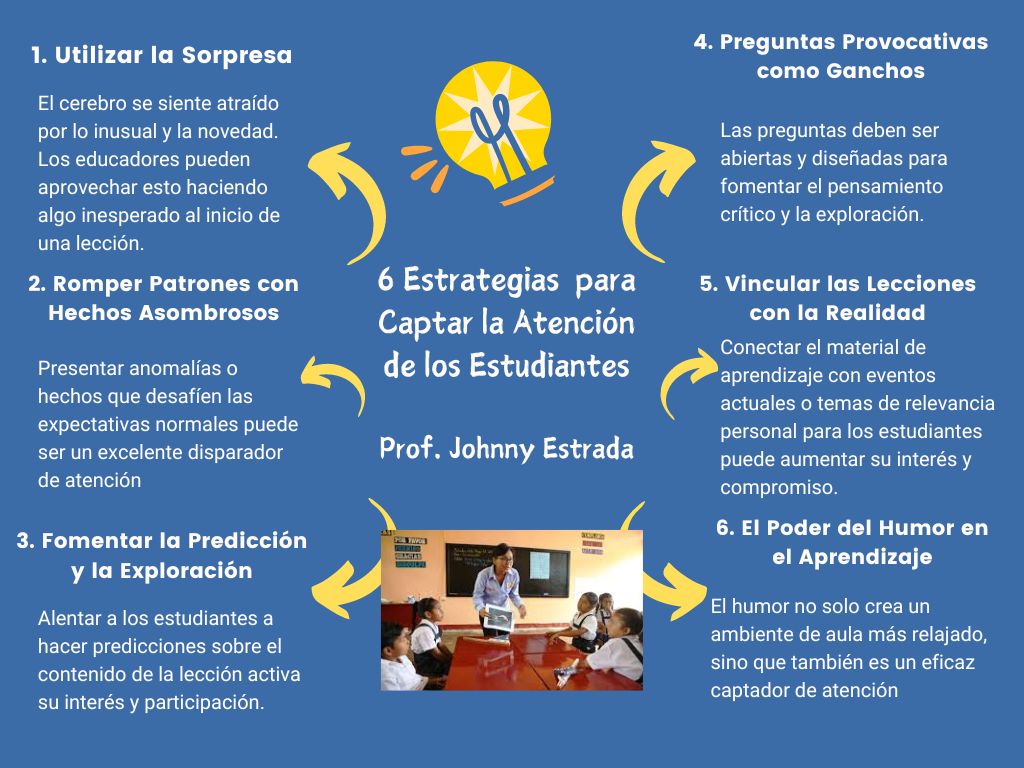 6 Estrategias para Captar la Atención de los Estudiantes

Prof. Johnny Estrada

1. Utilizar la Sorpresa

El cerebro se siente atraído por lo inusual y la novedad. Los educadores pueden aprovechar esto haciendo algo inesperado al inicio de una lección.

2. Romper Patrones con Hechos Asombrosos

Presentar anomalías o hechos que desafíen las expectativas normales puede ser un excelente disparador de atención

3. Fomentar la Predicción y la Exploración

Alentar a los estudiantes a hacer predicciones sobre el contenido de la lección activa su interés y participación.

4. Preguntas Provocativas como Ganchos

Las preguntas deben ser abiertas y diseñadas para fomentar el pensamiento crítico y la exploración.

5. Vincular las Lecciones con la Realidad

Conectar el material de aprendizaje con eventos actuales o temas de relevancia personal para los estudiantes puede aumentar su interés y compromiso.

6. El Poder del Humor en el Aprendizaje

El humor no solo crea un ambiente de aula más relajado, sino que también es un eficaz captador de atención